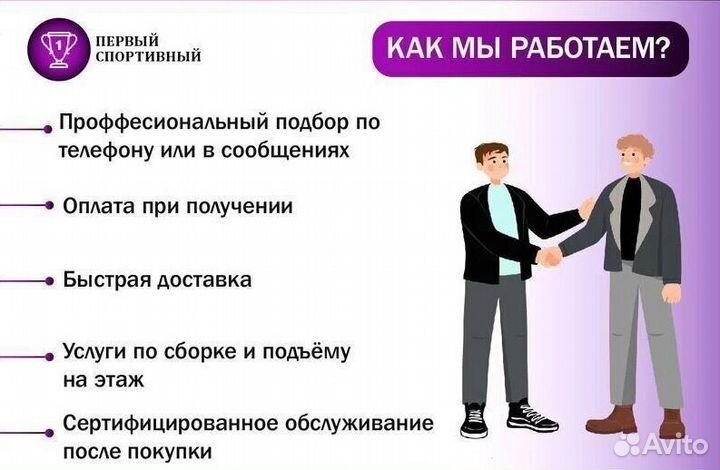 1

ПЕРВЫЙ СПОРТИВНЫЙ

КАК МЫ РАБОТАЕМ?

Проффесиональный подбор по телефону или в сообщениях

Оплата при получении

Быстрая доставка

Услуги по сборке и подъёму на этаж

Сертифицированное обслуживание после покупки

Avito